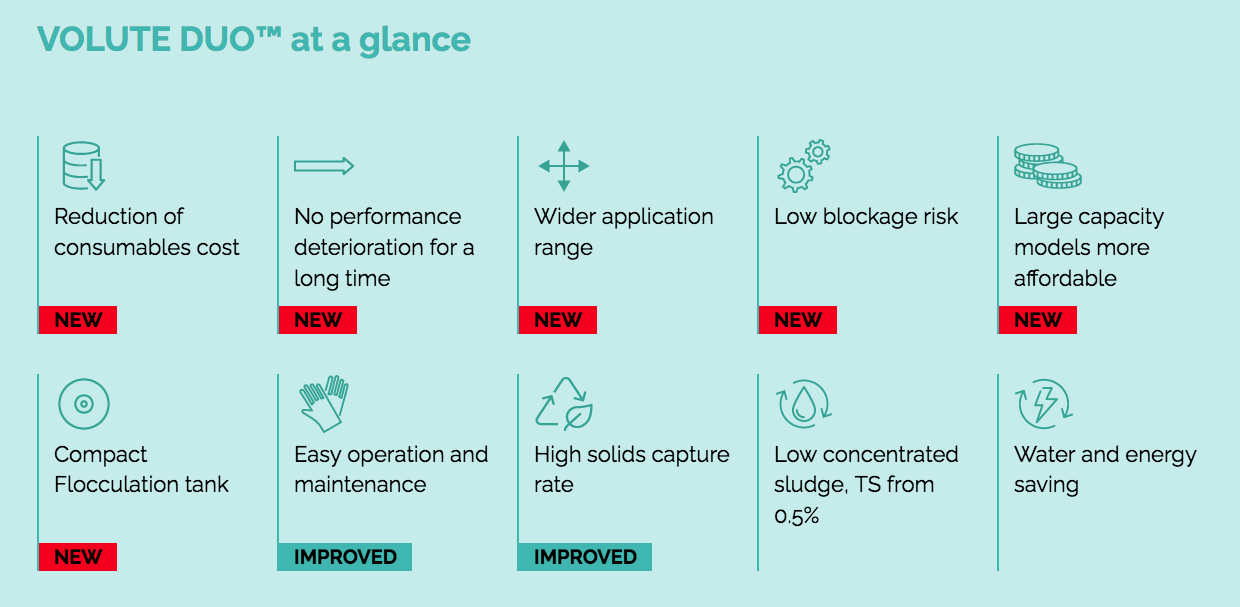 VOLUTE DUO™ at a glance

Reduction of consumables cost

NEW

No performance deterioration for a long time

NEW

Wider application range

NEW

Low blockage risk

NEW

Large capacity models more affordable

NEW

Compact Flocculation tank

NEW

Easy operation and maintenance

IMPROVED

High solids capture rate

IMPROVED

Low concentrated sludge, TS from 0.5%

Water and energy saving